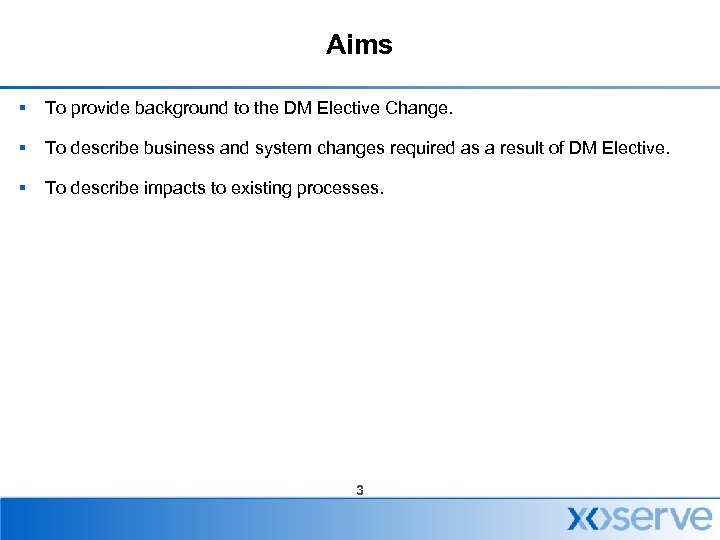 Aims

▪ To provide background to the DM Elective Change.

▪ To describe business and system changes required as a result of DM Elective.

▪ To describe impacts to existing processes.

3

xoserve